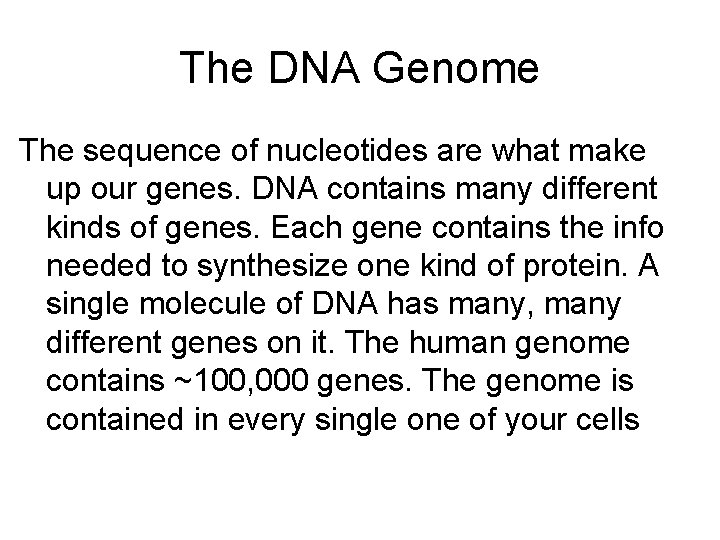 The DNA Genome

The sequence of nucleotides are what make up our genes. DNA contains many different kinds of genes. Each gene contains the info needed to synthesize one kind of protein. A single molecule of DNA has many, many different genes on it. The human genome contains ~100,000 genes. The genome is contained in every single one of your cells